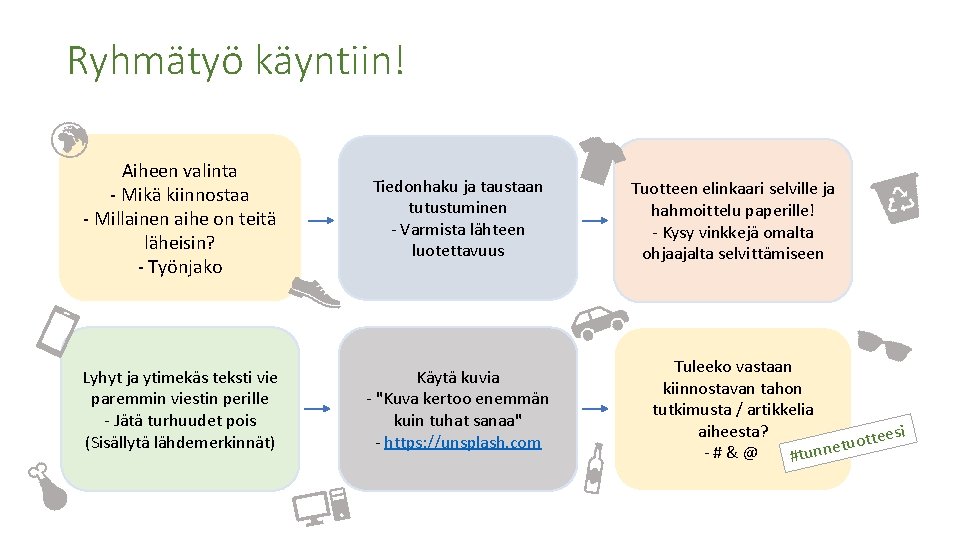 Ryhmätyö käyntiin!

Aiheen valinta
- Mikä kiinnostaa
- Millainen aihe on teitä läheisin?
- Työnjako

Tiedonhaku ja taustaan tutustuminen
- Varmista lähteen luotettavuus

Tuotteen elinkaari selville ja hahmoittelu paperille!
- Kysy vinkkejä omalta ohjaajalta selvittämiseen

Lyhyt ja ytimekäs teksti vie paremmin viestin perille
- Jätä turhuudet pois
(Sisällytä lähdemerkinnät)

Käytä kuvia
- "Kuva kertoo enemmän kuin tuhat sanaa"
- https://unsplash.com

Tuleeko vastaan kiinnostavan tahon tutkimusta / artikkelia aiheesta?
- # & @

#tunnetuotteesi